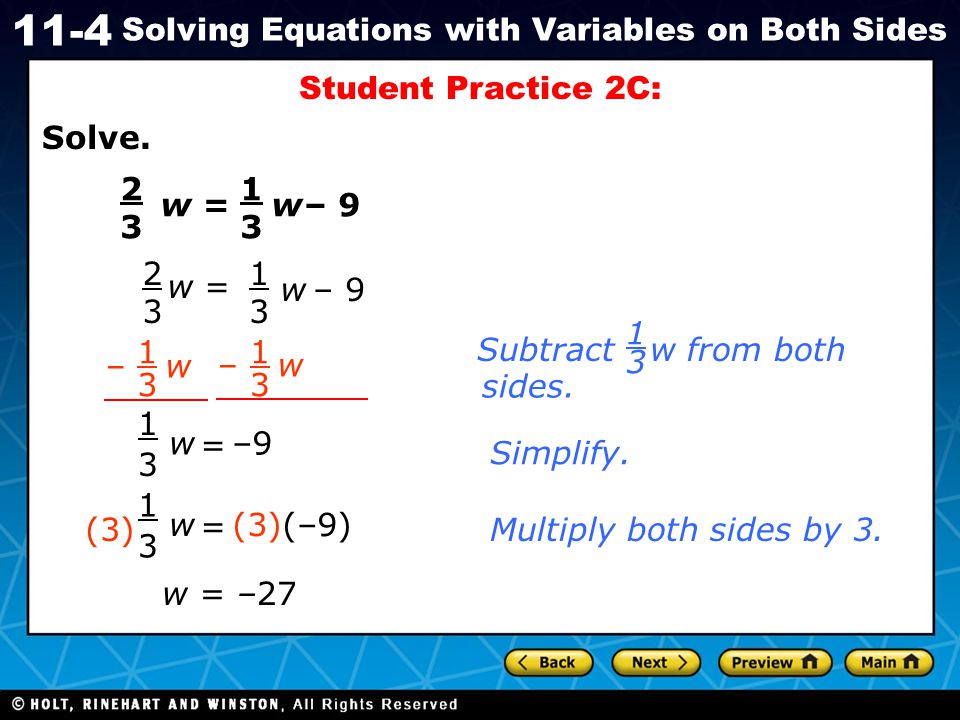 11-4 Solving Equations with Variables on Both Sides

Student Practice 2C:

Solve.

$\frac{2}{3}w = \frac{1}{3}w - 9$

$\frac{2}{3}w = \frac{1}{3}w - 9$

$-\frac{1}{3}w \quad -\frac{1}{3}w$

Subtract $\frac{1}{3}w$ from both sides.

$\frac{1}{3}w = -9$

Simplify.

$(3)\frac{1}{3}w = (3)(-9)$

Multiply both sides by 3.

$w = -27$

Back Next Preview Main

© HOLT, RINEHART AND WINSTON, All Rights Reserved